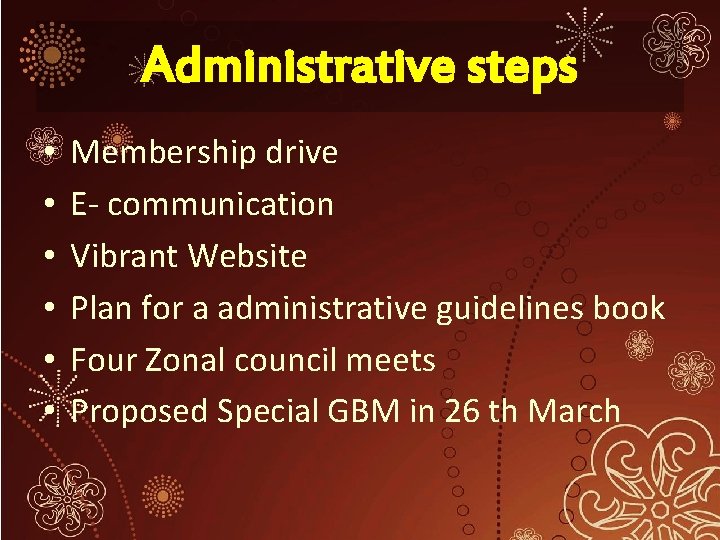 Administrative steps

• Membership drive
• E- communication
• Vibrant Website
• Plan for a administrative guidelines book
• Four Zonal council meets
• Proposed Special GBM in 26 th March